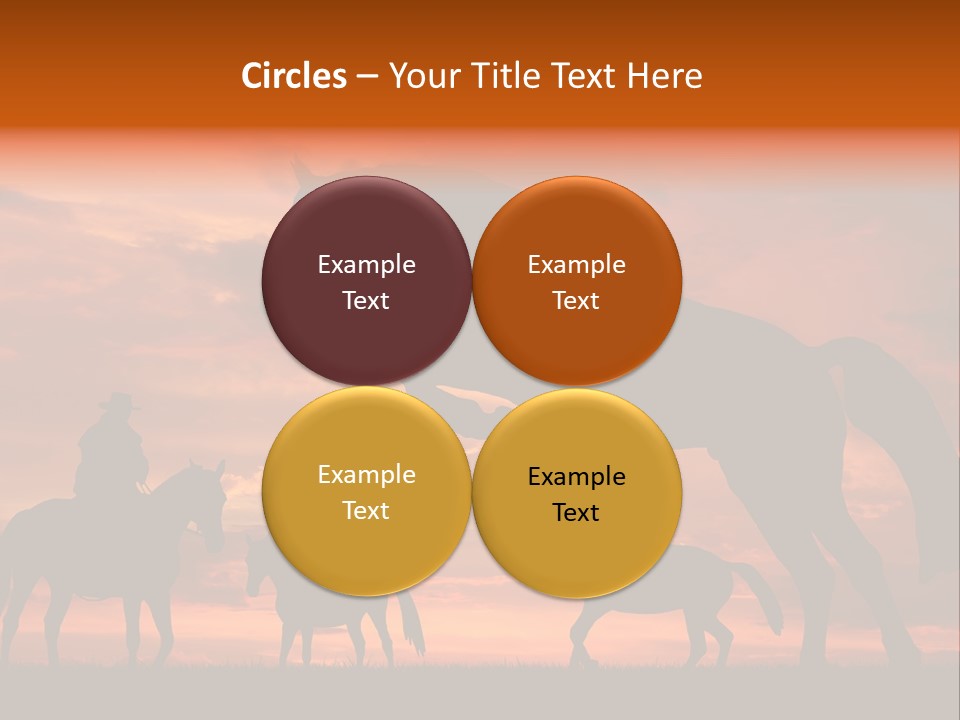 Circles – Your Title Text Here

Example Text

Example Text

Example Text

Example Text